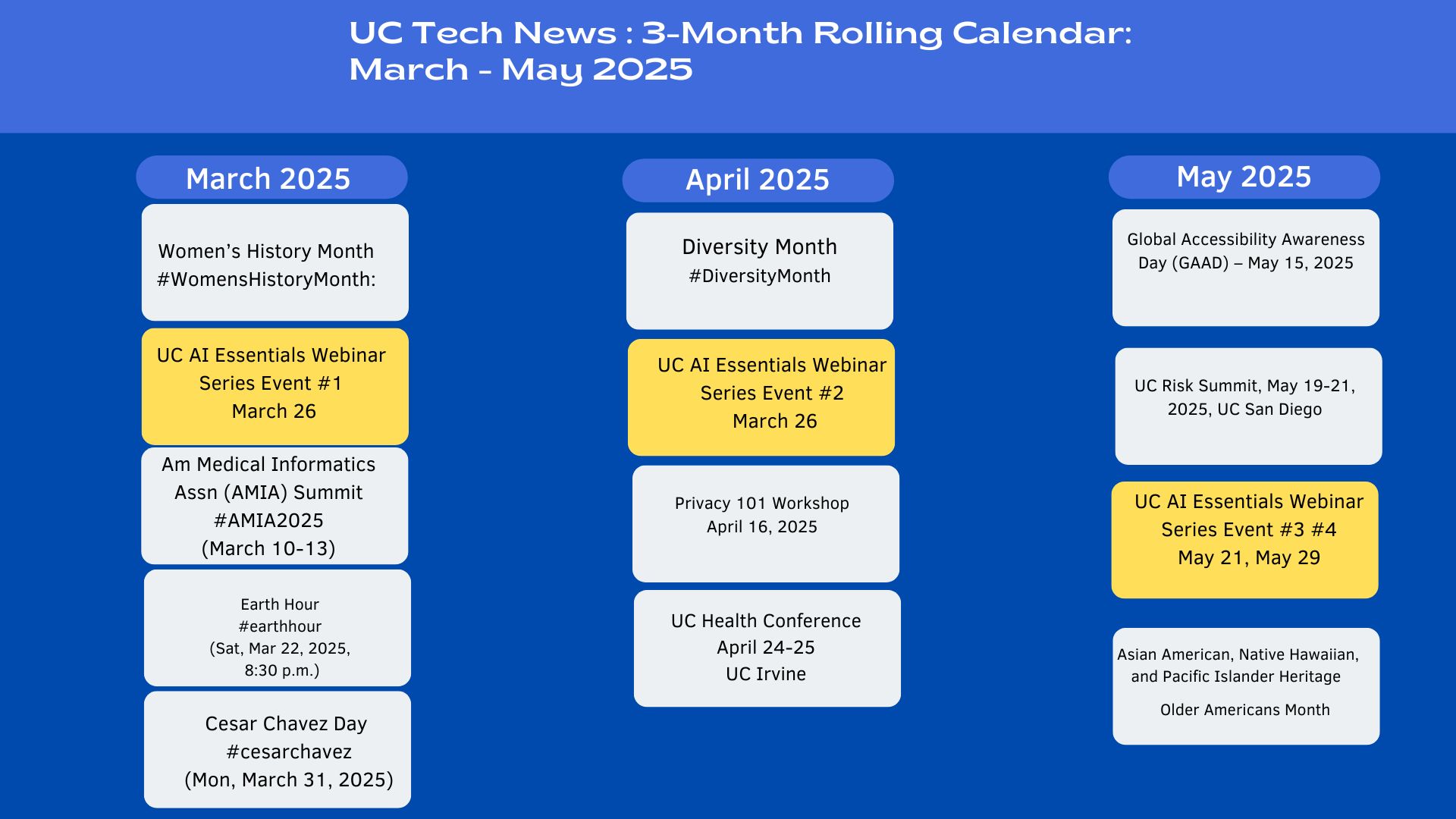 UC Tech News : 3-Month Rolling Calendar: March - May 2025

March 2025

Women's History Month #WomensHistoryMonth:

UC AI Essentials Webinar Series Event #1 March 26

Am Medical Informatics Assn (AMIA) Summit #AMIA2025 (March 10-13)

Earth Hour #earthhour (Sat, Mar 22, 2025, 8:30 p.m.)

Cesar Chavez Day #cesarchavez (Mon, March 31, 2025)

April 2025

Diversity Month #DiversityMonth

UC AI Essentials Webinar Series Event #2 March 26

Privacy 101 Workshop April 16, 2025

UC Health Conference April 24-25 UC Irvine

May 2025

Global Accessibility Awareness Day (GAAD) – May 15, 2025

UC Risk Summit, May 19-21, 2025, UC San Diego

UC AI Essentials Webinar Series Event #3 #4 May 21, May 29

Asian American, Native Hawaiian, and Pacific Islander Heritage

Older Americans Month